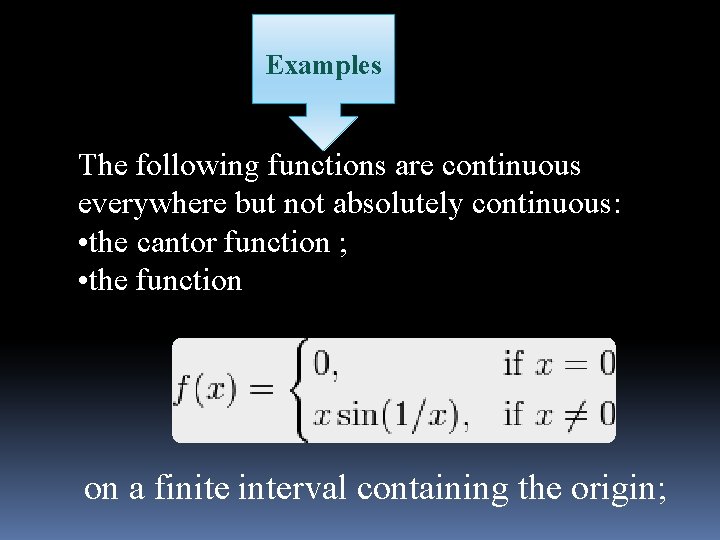 Examples

The following functions are continuous everywhere but not absolutely continuous:
•the cantor function ;
•the function

$f(x) = \begin{cases} 0, & \text{if } x = 0 \\ x\sin(1/x), & \text{if } x \neq 0 \end{cases}$

on a finite interval containing the origin;